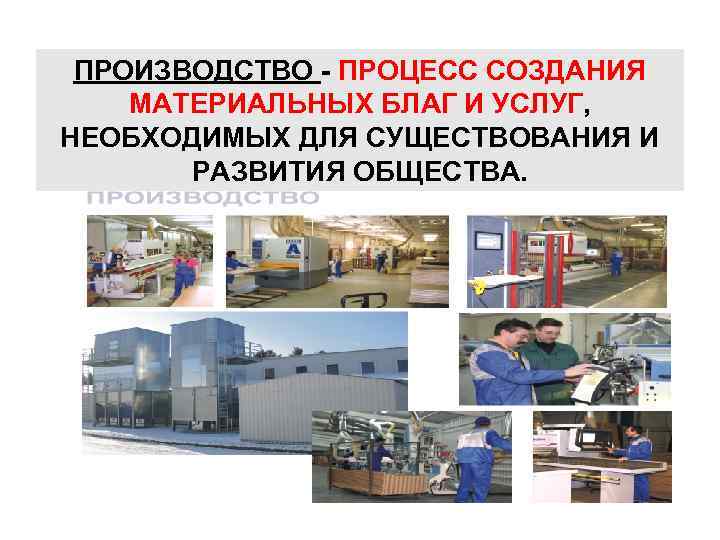 ПРОИЗВОДСТВО - ПРОЦЕСС СОЗДАНИЯ МАТЕРИАЛЬНЫХ БЛАГ И УСЛУГ, НЕОБХОДИМЫХ ДЛЯ СУЩЕСТВОВАНИЯ И РАЗВИТИЯ ОБЩЕСТВА.

ПРОИЗВОДСТВО